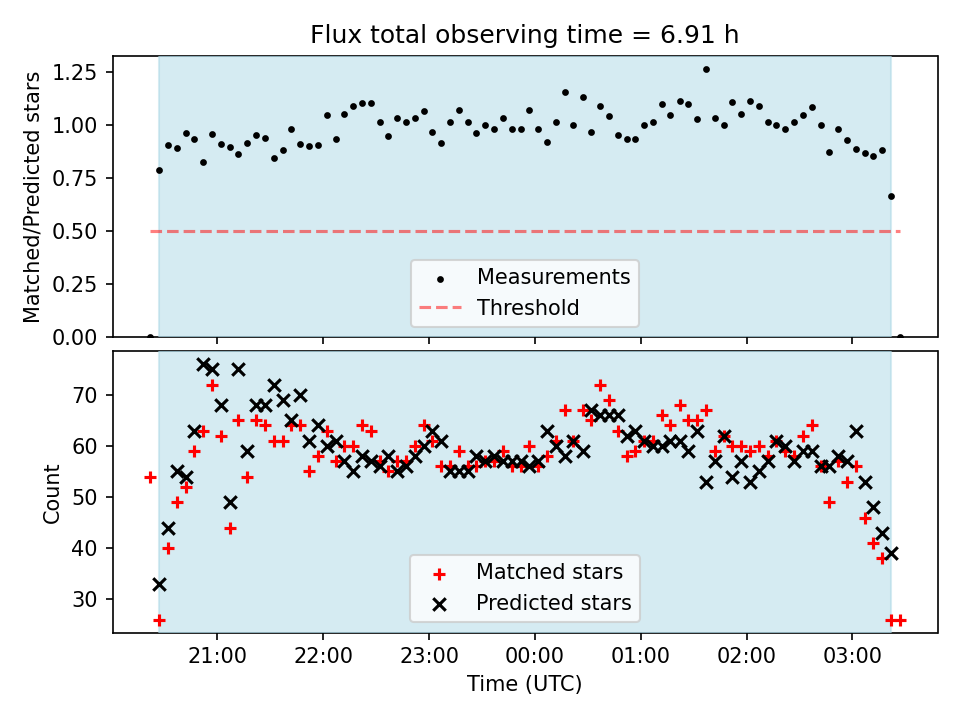 Flux total observing time = 6.91 h

Matched/Predicted stars

1.25
1.00
0.75
0.50
0.25
0.00

Measurements
Threshold

Count

70
60
50
40
30

Matched stars
Predicted stars

21:00 22:00 23:00 00:00 01:00 02:00 03:00

Time (UTC)